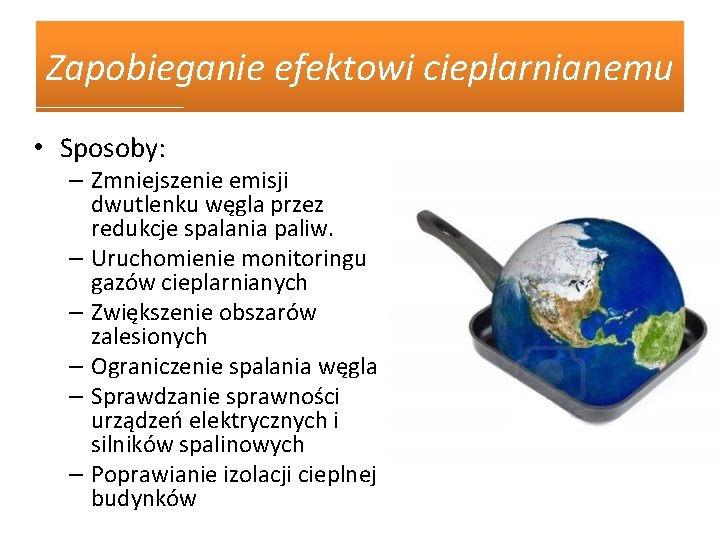 Zapobieganie efektowi cieplarnianemu

• Sposoby:
– Zmniejszenie emisji dwutlenku węgla przez redukcje spalania paliw.
– Uruchomienie monitoringu gazów cieplarnianych
– Zwiększenie obszarów zalesionych
– Ograniczenie spalania węgla
– Sprawdzanie sprawności urządzeń elektrycznych i silników spalinowych
– Poprawianie izolacji cieplnej budynków